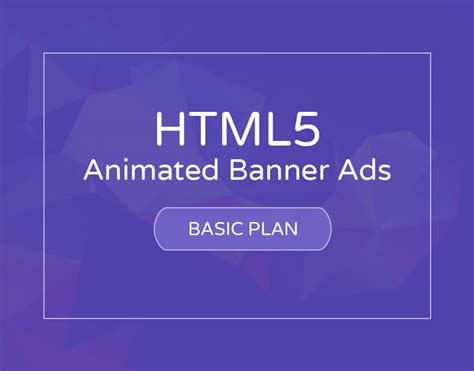 HTML5
Animated Banner Ads

BASIC PLAN